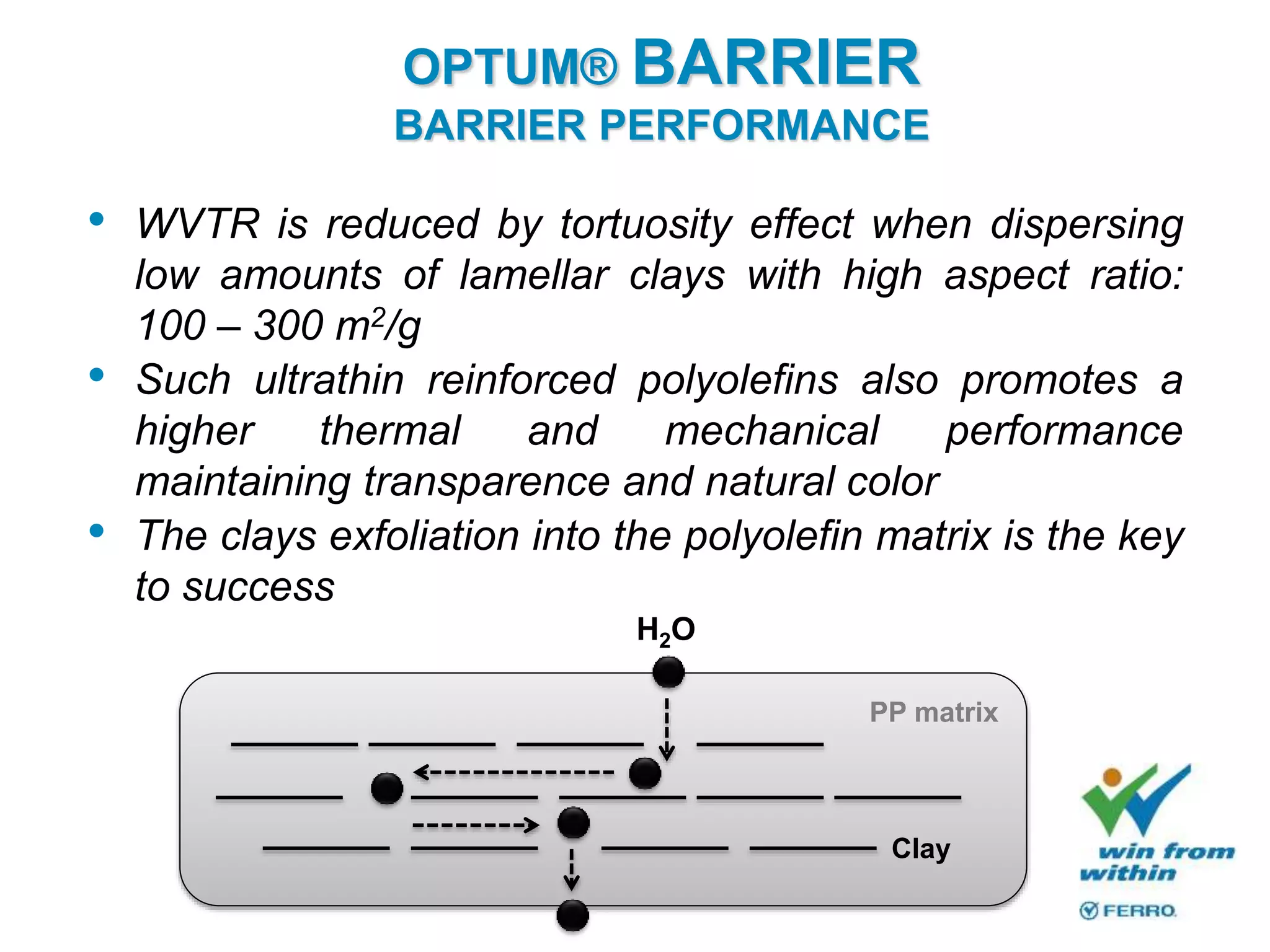 OPTUM® BARRIER
BARRIER PERFORMANCE

• WVTR is reduced by tortuosity effect when dispersing low amounts of lamellar clays with high aspect ratio: 100 – 300 $m^2/g$
• Such ultrathin reinforced polyolefins also promotes a higher thermal and mechanical performance maintaining transparence and natural color
• The clays exfoliation into the polyolefin matrix is the key to success

$H_2O$

PP matrix

Clay

win from within

FERRO